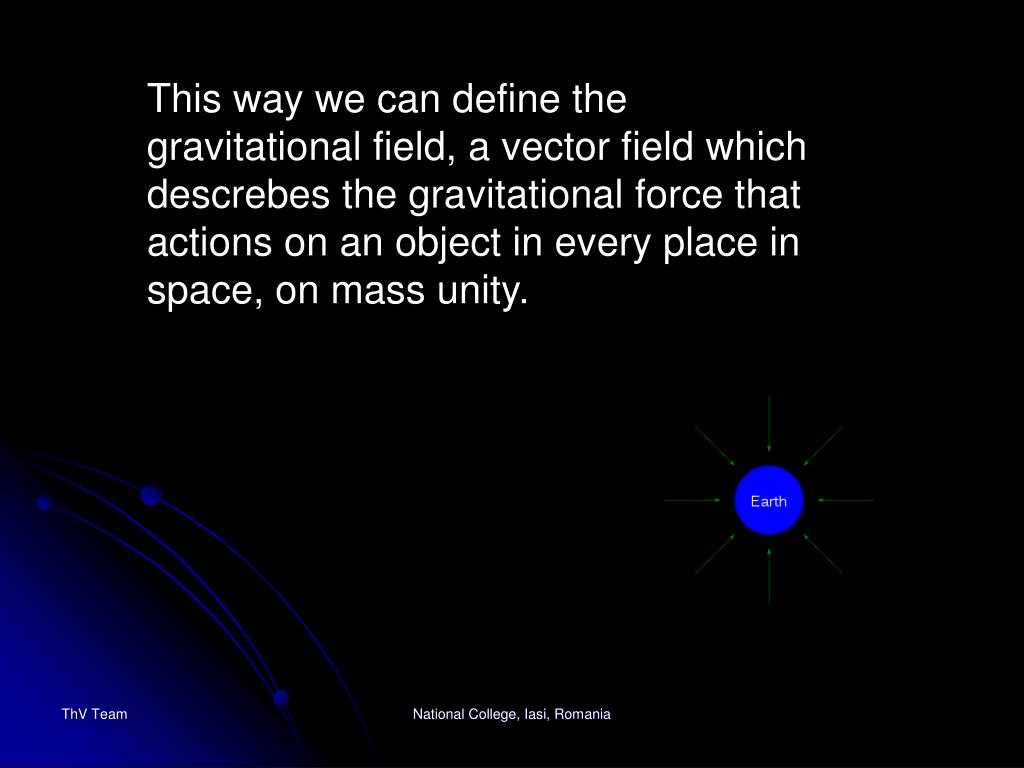 This way we can define the gravitational field, a vector field which descrebes the gravitational force that actions on an object in every place in space, on mass unity.

Earth

ThV Team

National College, Iasi, Romania